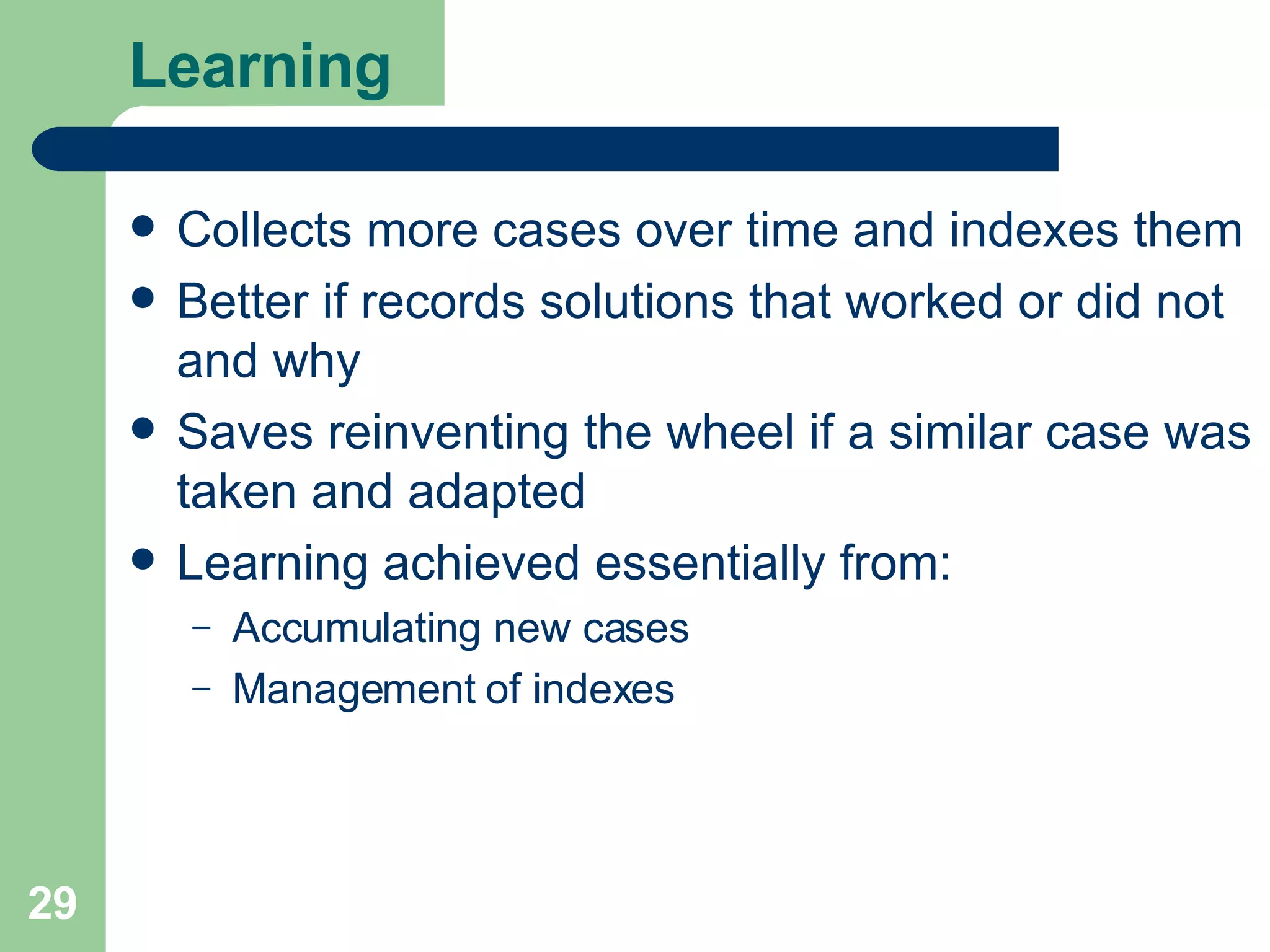 Learning

- Collects more cases over time and indexes them
- Better if records solutions that worked or did not and why
- Saves reinventing the wheel if a similar case was taken and adapted
- Learning achieved essentially from:
  – Accumulating new cases
  – Management of indexes

29